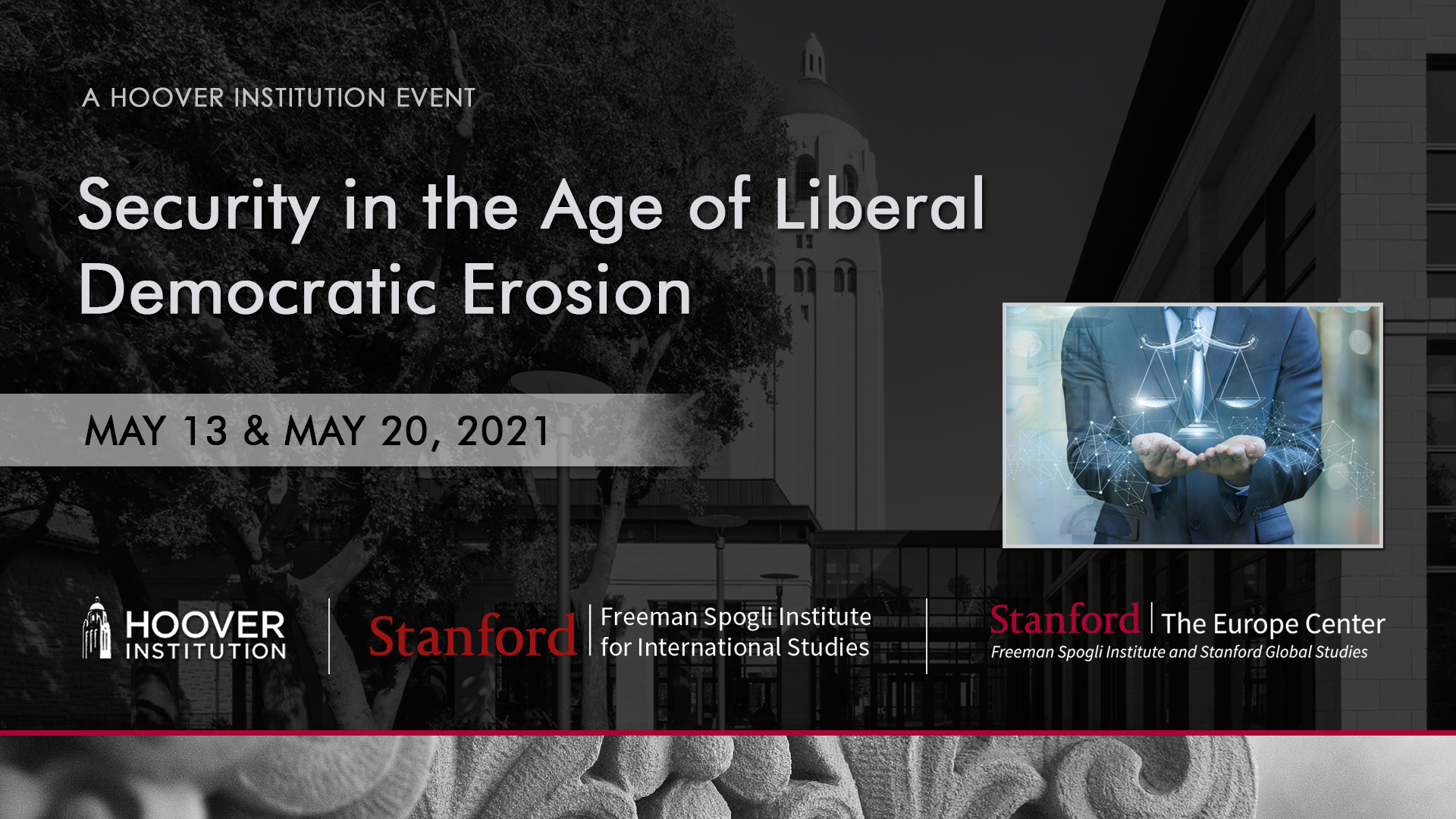 A HOOVER INSTITUTION EVENT

Security in the Age of Liberal Democratic Erosion

MAY 13 & MAY 20, 2021

HOOVER INSTITUTION

Stanford | Freeman Spogli Institute for International Studies

Stanford | The Europe Center
Freeman Spogli Institute and Stanford Global Studies